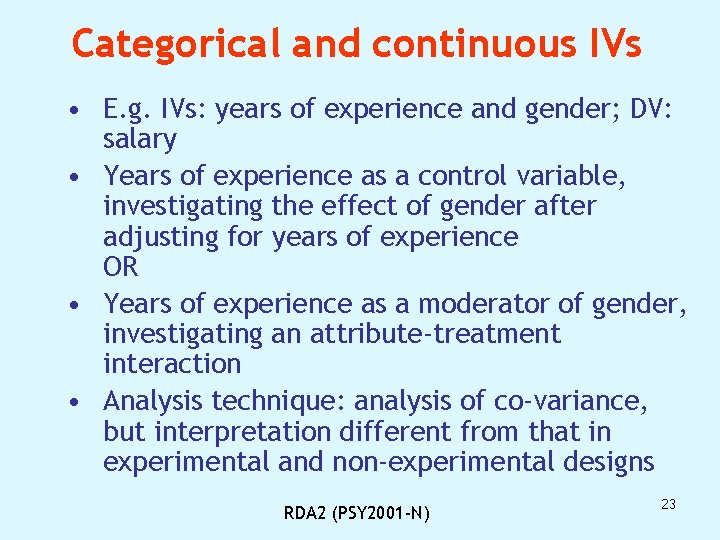 Categorical and continuous IVs

• E.g. IVs: years of experience and gender; DV: salary
• Years of experience as a control variable, investigating the effect of gender after adjusting for years of experience
OR
• Years of experience as a moderator of gender, investigating an attribute-treatment interaction
• Analysis technique: analysis of co-variance, but interpretation different from that in experimental and non-experimental designs

RDA2 (PSY2001-N)

23